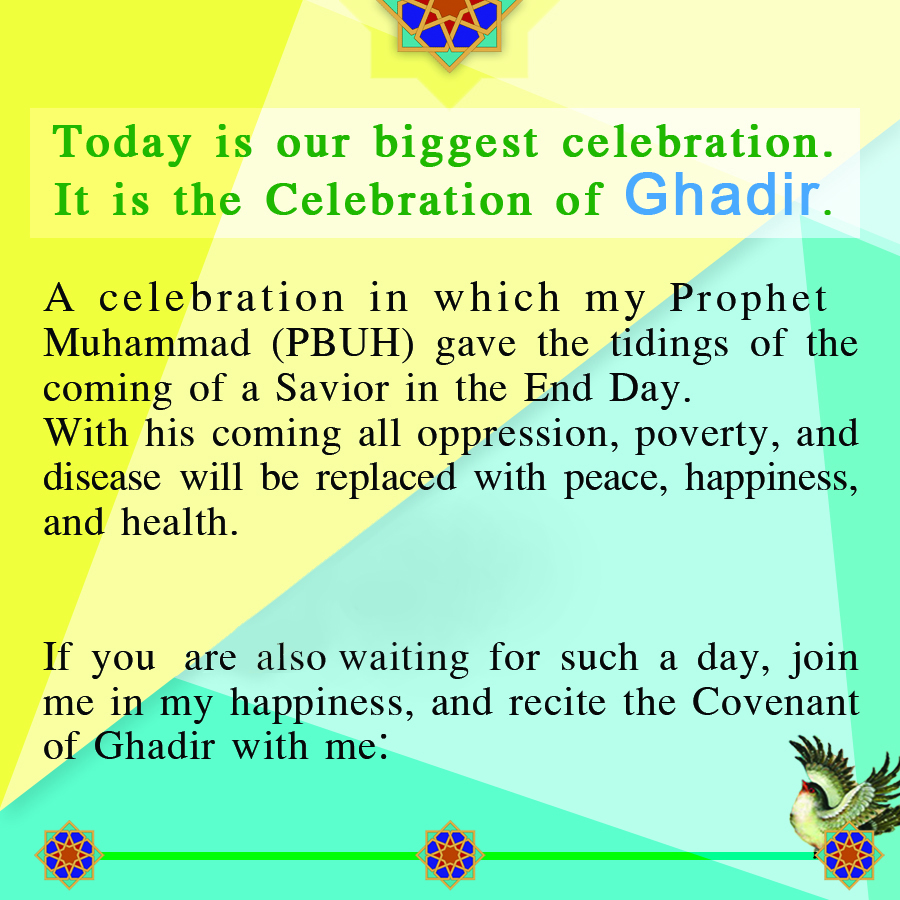 Today is our biggest celebration. It is the Celebration of Ghadir.

A celebration in which my Prophet Muhammad (PBUH) gave the tidings of the coming of a Savior in the End Day.
With his coming all oppression, poverty, and disease will be replaced with peace, happiness, and health.

If you are also waiting for such a day, join me in my happiness, and recite the Covenant of Ghadir with me: